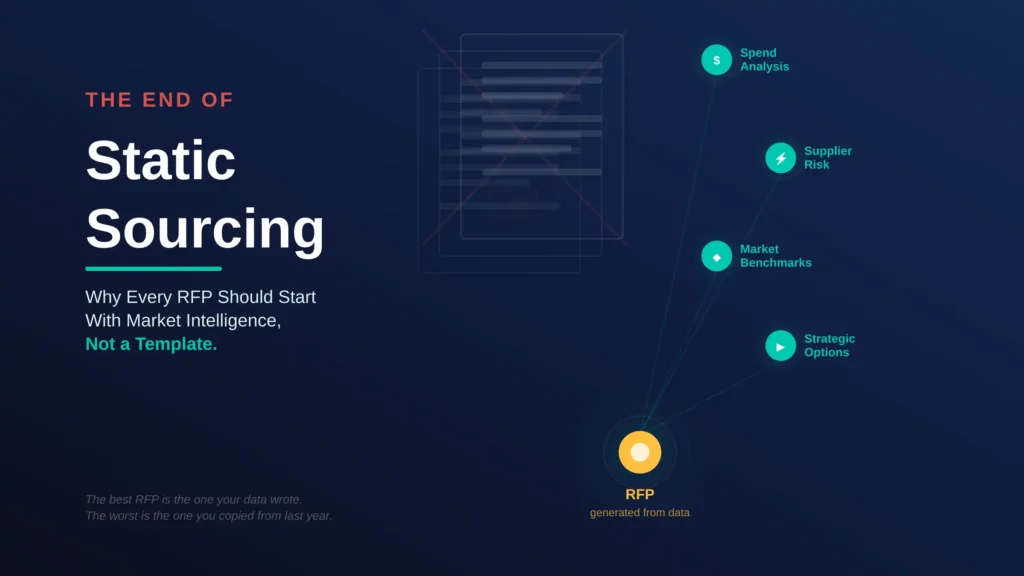 THE END OF

Static Sourcing

Why Every RFP Should Start With Market Intelligence, Not a Template.

The best RFP is the one your data wrote.
The worst is the one you copied from last year.

$ Spend Analysis

Supplier Risk

Market Benchmarks

Strategic Options

RFP
generated from data